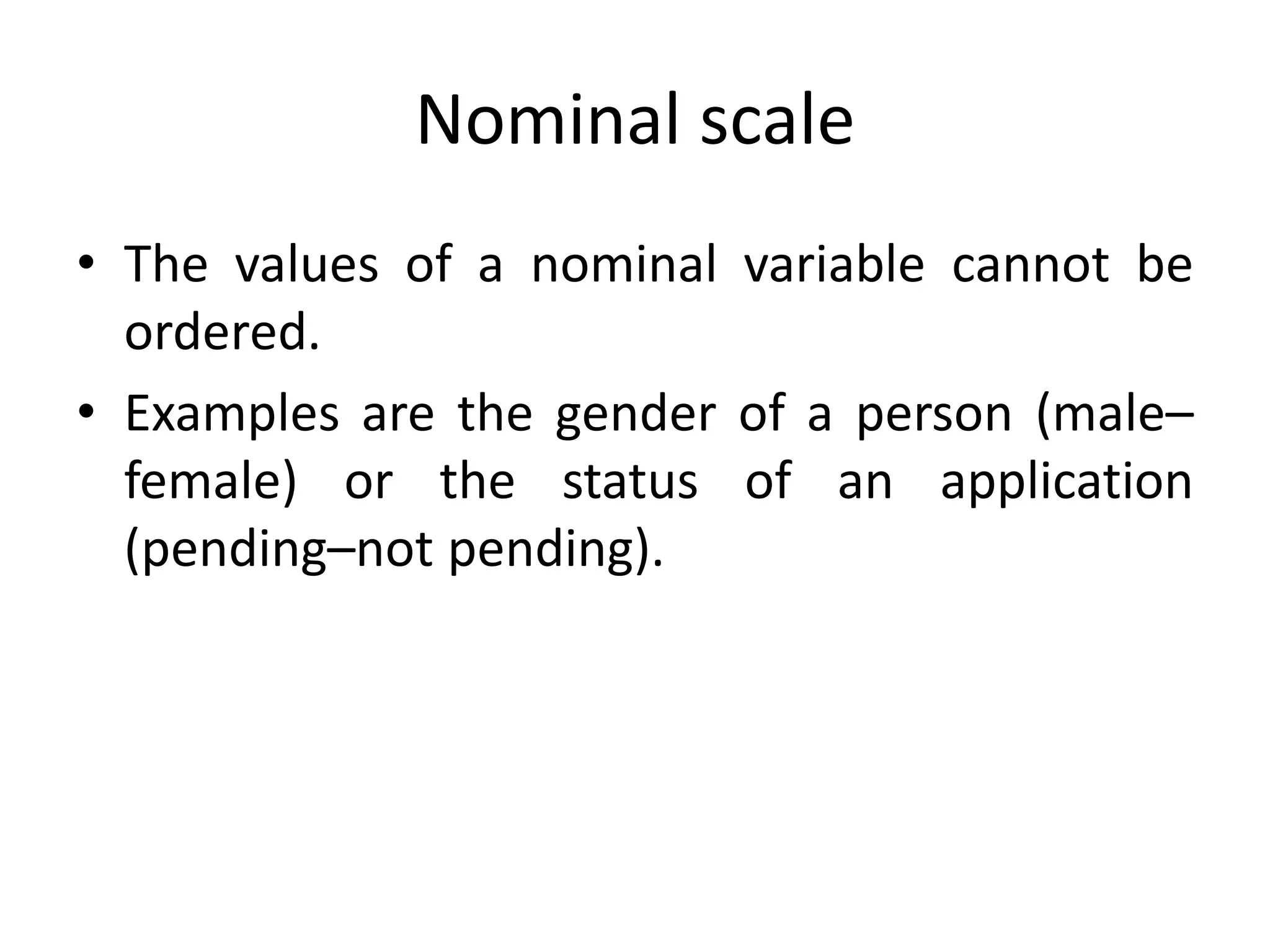 Nominal scale

• The values of a nominal variable cannot be ordered.

• Examples are the gender of a person (male–female) or the status of an application (pending–not pending).